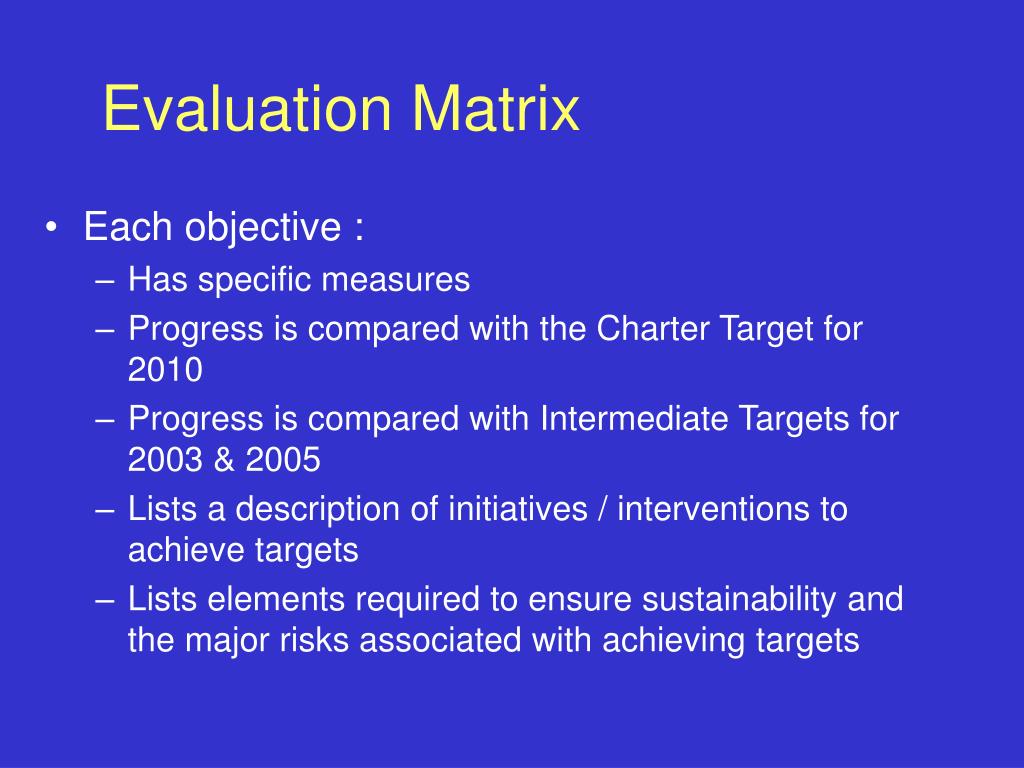 Evaluation Matrix

• Each objective :
– Has specific measures
– Progress is compared with the Charter Target for 2010
– Progress is compared with Intermediate Targets for 2003 & 2005
– Lists a description of initiatives / interventions to achieve targets
– Lists elements required to ensure sustainability and the major risks associated with achieving targets